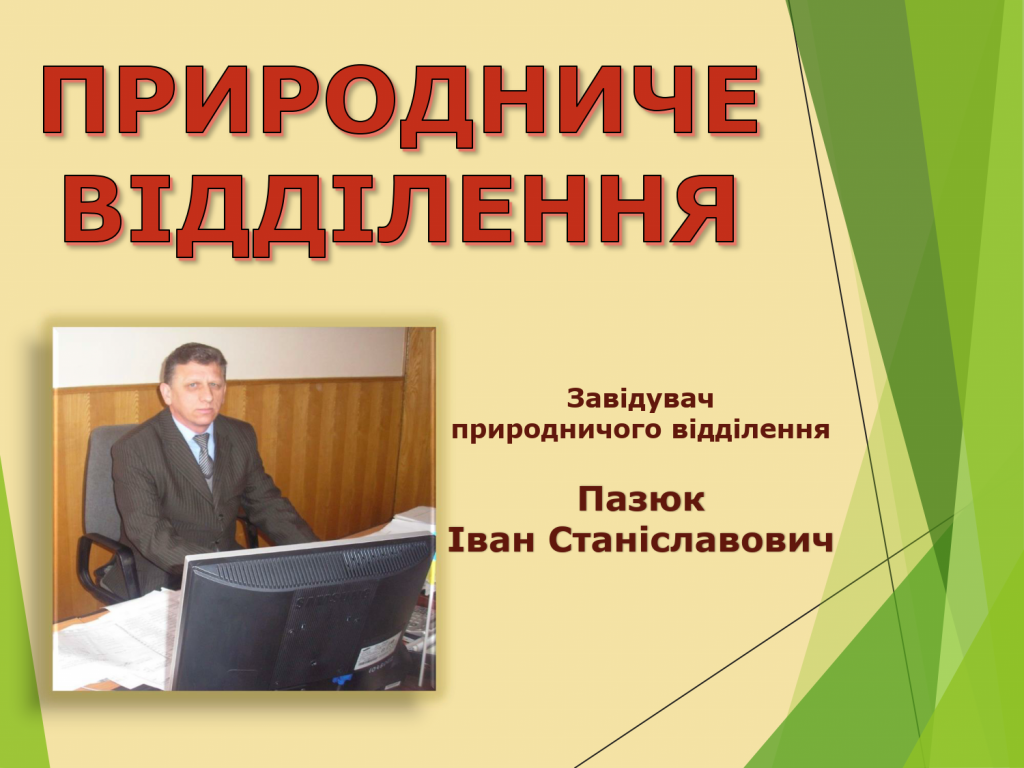 ПРИРОДНИЧЕ ВІДДІЛЕННЯ

Завідувач природничого відділення

Пазюк
Іван Станіславович